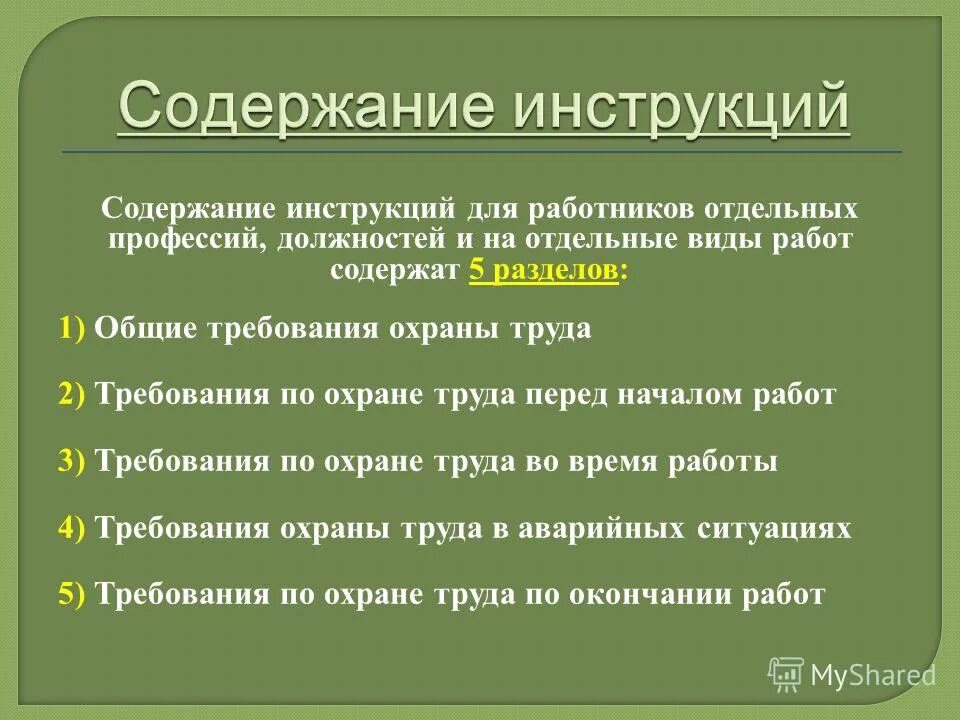 Содержание инструкций

Содержание инструкций для работников отдельных профессий, должностей и на отдельные виды работ содержат 5 разделов:

1) Общие требования охраны труда

2) Требования по охране труда перед началом работ

3) Требования по охране труда во время работы

4) Требования охраны труда в аварийных ситуациях

5) Требования по охране труда по окончании работ

MyShared